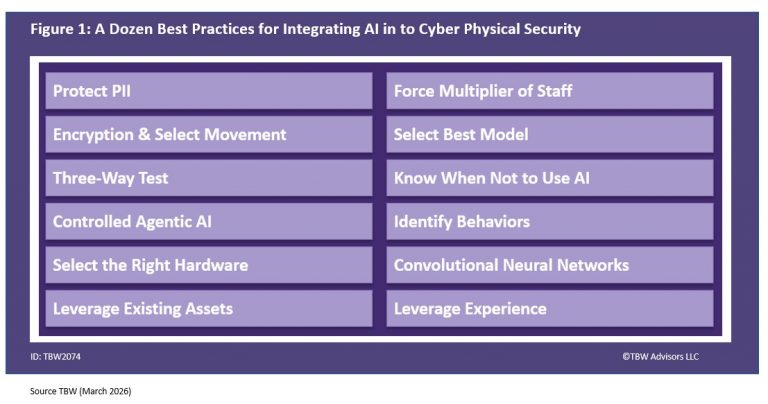 Figure 1: A Dozen Best Practices for Integrating AI in to Cyber Physical Security

Protect PII

Encryption & Select Movement

Three-Way Test

Controlled Agentic AI

Select the Right Hardware

Leverage Existing Assets

Force Multiplier of Staff

Select Best Model

Know When Not to Use AI

Identify Behaviors

Convolutional Neural Networks

Leverage Experience

ID: TBW2074

©TBW Advisors LLC

Source TBW (March 2026)